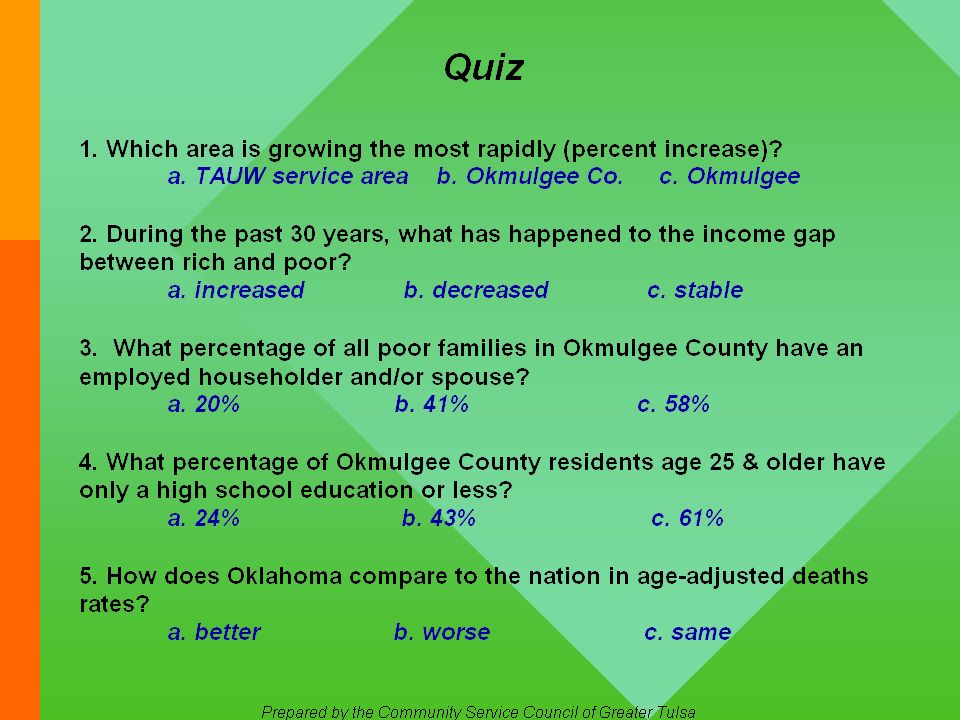 Quiz

1. Which area is growing the most rapidly (percent increase)?
a. TAUW service area b. Okmulgee Co. c. Okmulgee

2. During the past 30 years, what has happened to the income gap between rich and poor?
a. increased b. decreased c. stable

3. What percentage of all poor families in Okmulgee County have an employed householder and/or spouse?
a. 20% b. 41% c. 58%

4. What percentage of Okmulgee County residents age 25 & older have only a high school education or less?
a. 24% b. 43% c. 61%

5. How does Oklahoma compare to the nation in age-adjusted deaths rates?
a. better b. worse c. same

Prepared by the Community Service Council of Greater Tulsa